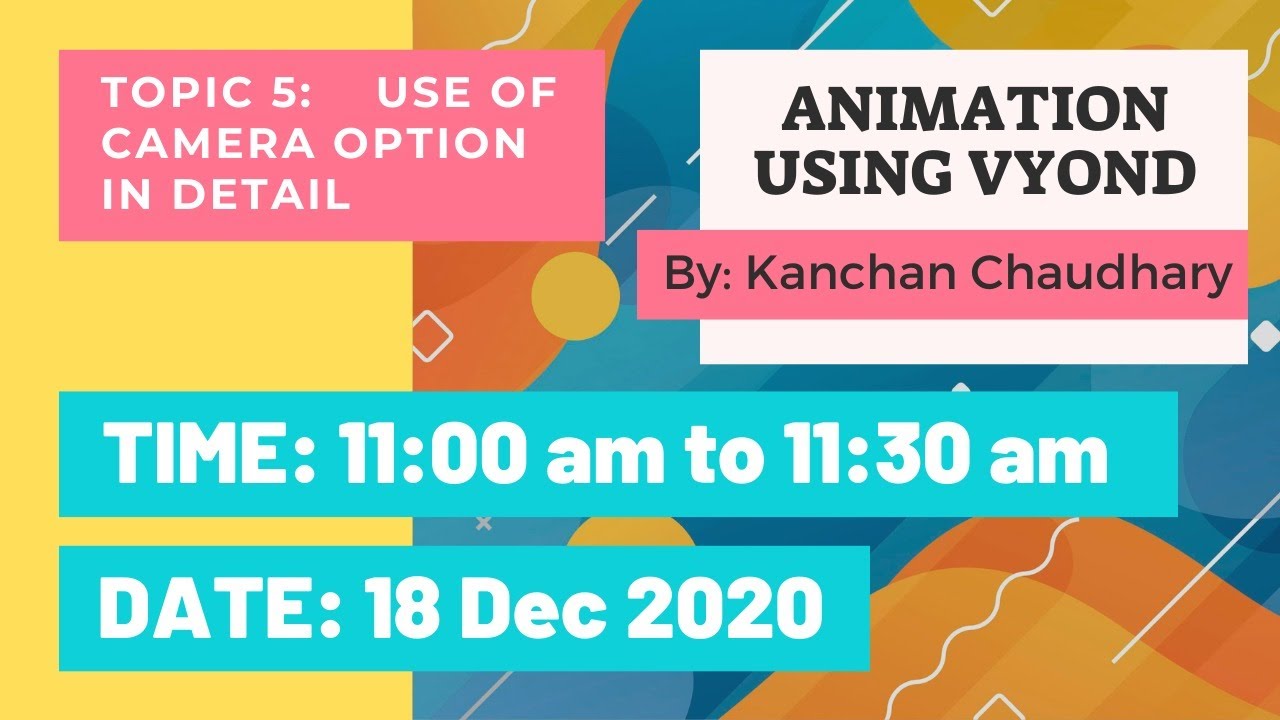 TOPIC 5: USE OF CAMERA OPTION IN DETAIL

ANIMATION USING VYOND

By: Kanchan Chaudhary

TIME: 11:00 am to 11:30 am

DATE: 18 Dec 2020